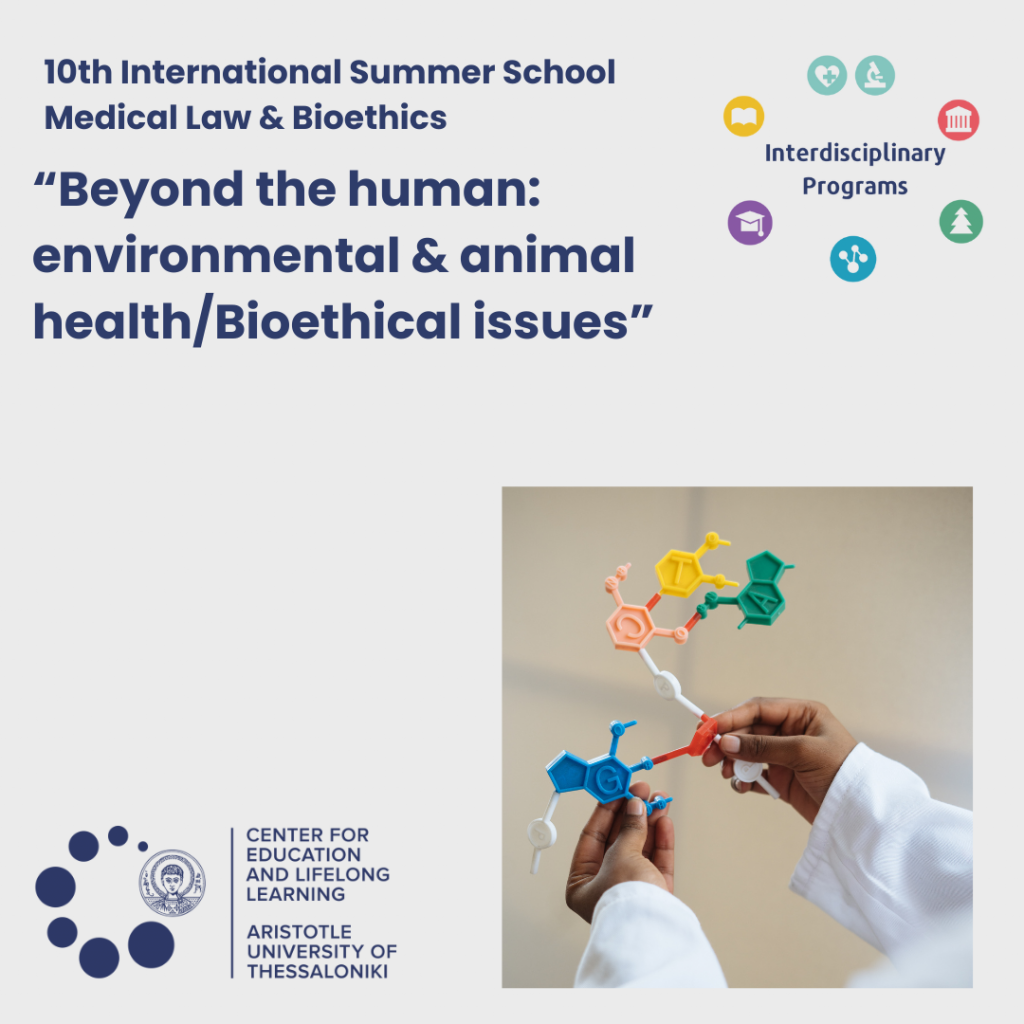 10th International Summer School
Medical Law & Bioethics

“Beyond the human: environmental & animal health/Bioethical issues”

Interdisciplinary Programs

T
C
A
G

CENTER FOR EDUCATION AND LIFELONG LEARNING

ARISTOTLE UNIVERSITY OF THESSALONIKI